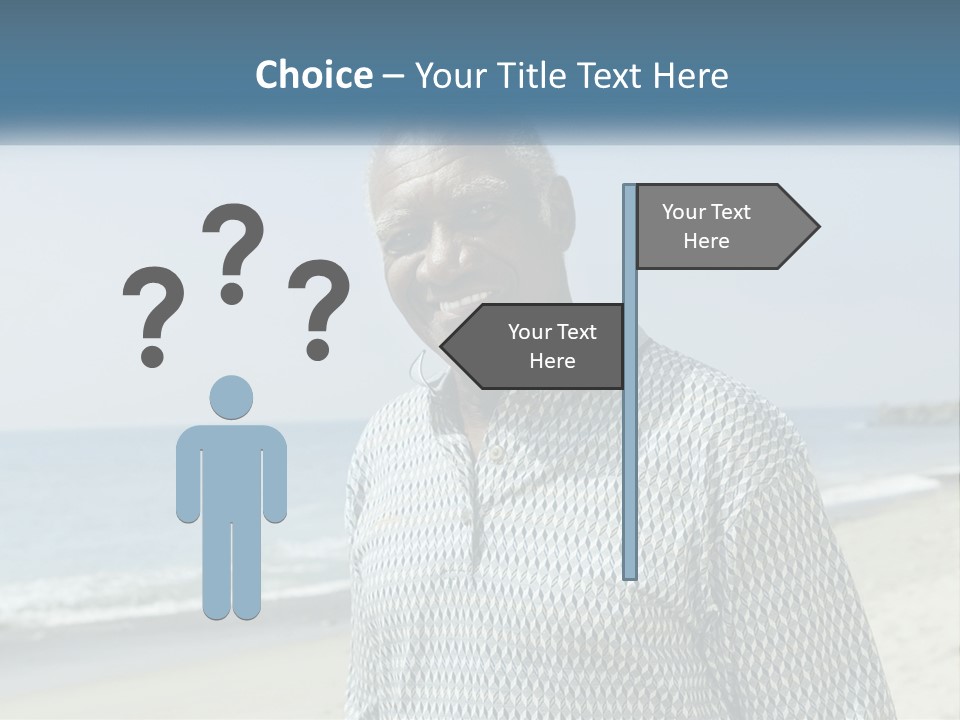 Choice – Your Title Text Here

? ? ?

Your Text Here

Your Text Here